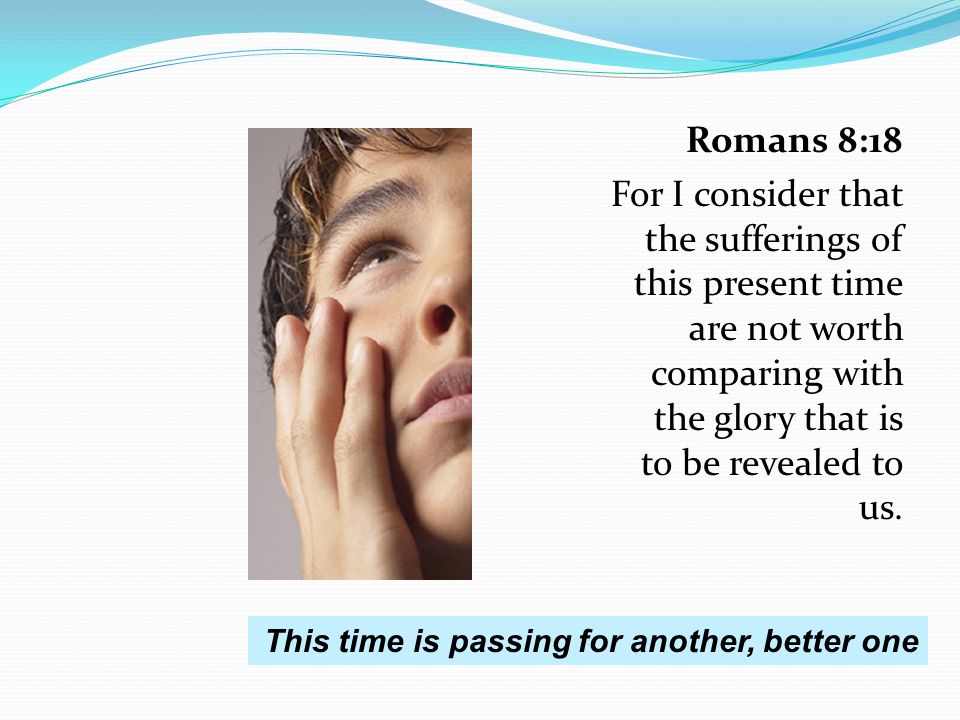 Romans 8:18

For I consider that the sufferings of this present time are not worth comparing with the glory that is to be revealed to us.

This time is passing for another, better one